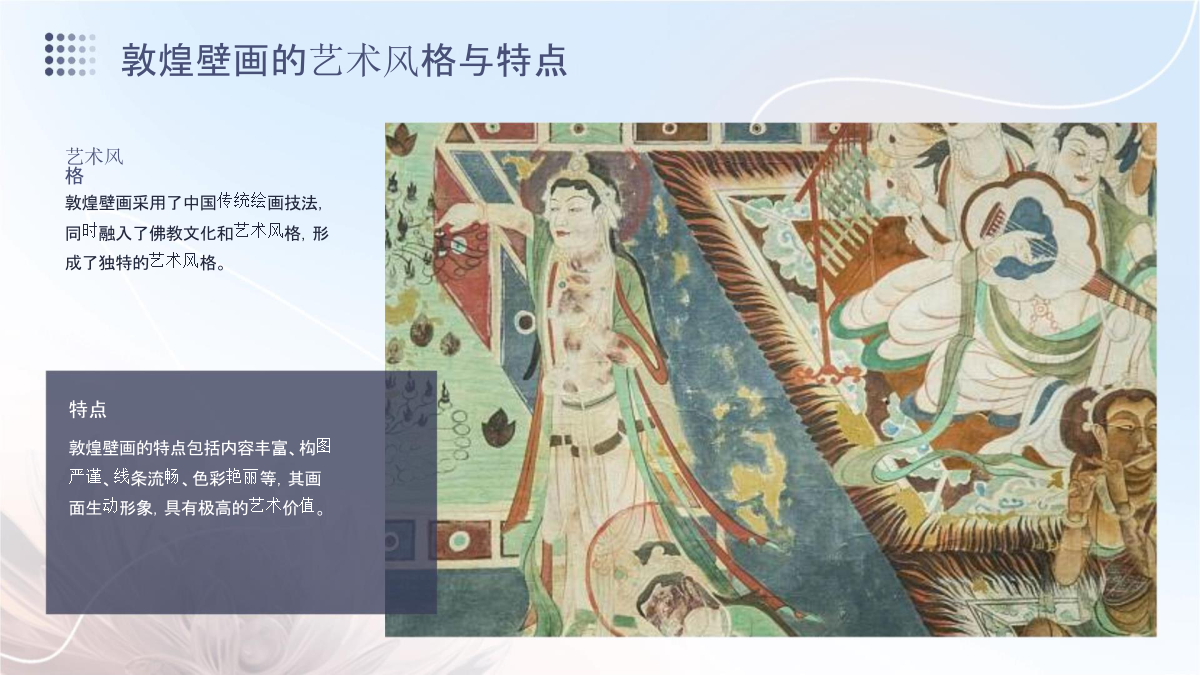 敦煌壁画的艺术风格与特点

艺术风格

敦煌壁画采用了中国传统绘画技法，同时融入了佛教文化和艺术风格，形成了独特的艺术风格。

特点

敦煌壁画的特点包括内容丰富、构图严谨、线条流畅、色彩艳丽等，其画面生动形象，具有极高的艺术价值。